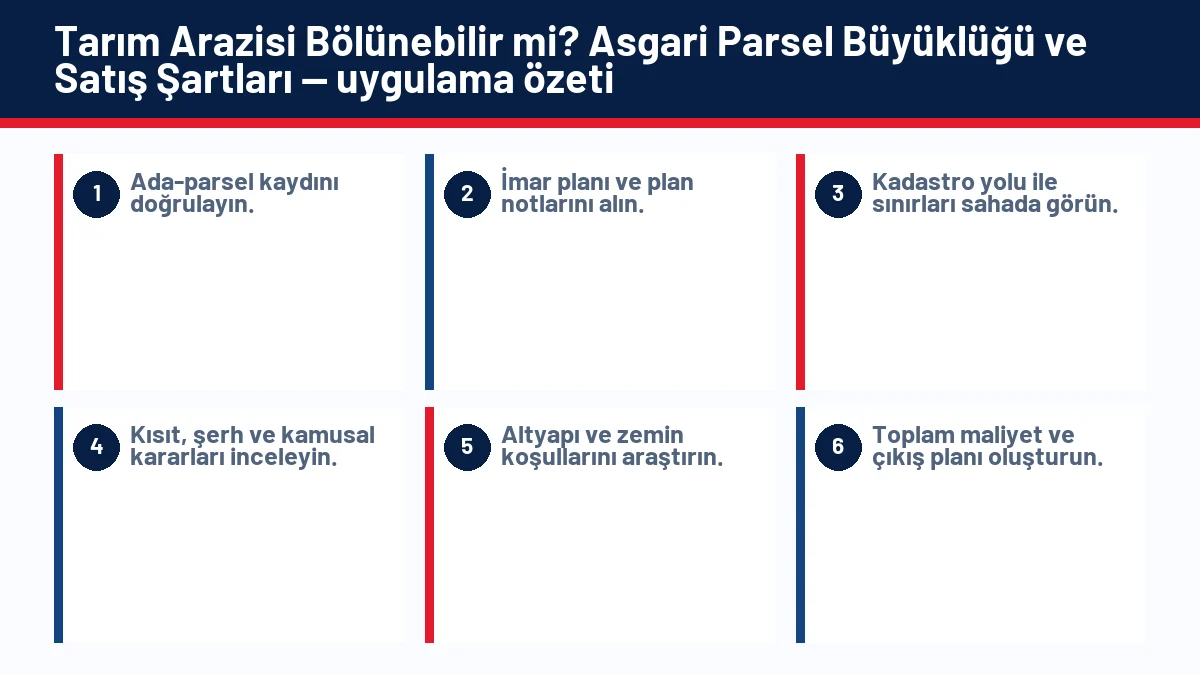 Tarım Arazisi Bölünebilir mi? Asgari Parsel Büyüklüğü ve Satış Şartları — uygulama özeti

1 Ada-parsel kaydını doğrulayın.

2 İmar planı ve plan notlarını alın.

3 Kadastro yolu ile sınırları sahada görün.

4 Kısıt, şerh ve kamusal kararları inceleyin.

5 Altyapı ve zemin koşullarını araştırın.

6 Toplam maliyet ve çıkış planı oluşturun.